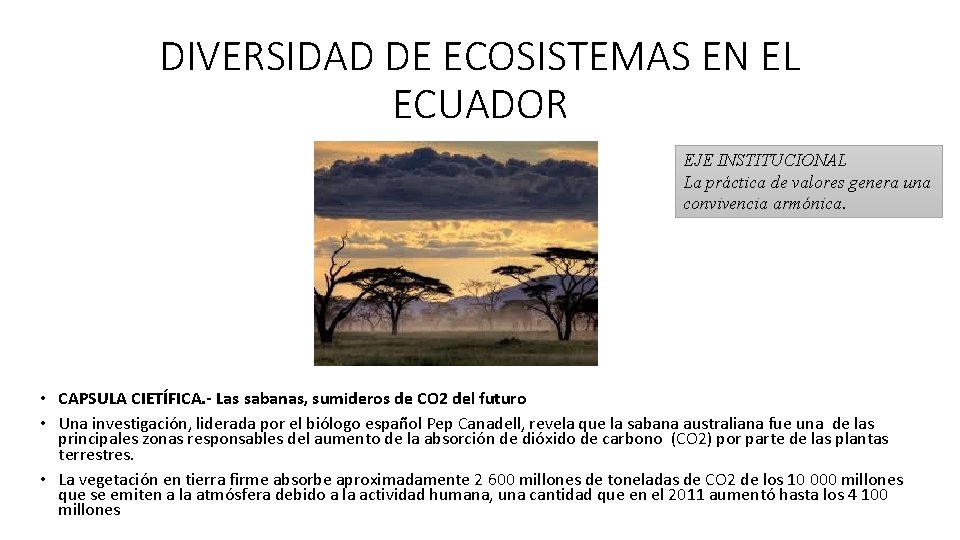 DIVERSIDAD DE ECOSISTEMAS EN EL ECUADOR

EJE INSTITUCIONAL
La práctica de valores genera una convivencia armónica.

• CAPSULA CIETÍFICA.- Las sabanas, sumideros de CO2 del futuro
• Una investigación, liderada por el biólogo español Pep Canadell, revela que la sabana australiana fue una de las principales zonas responsables del aumento de la absorción de dióxido de carbono (CO2) por parte de las plantas terrestres.
• La vegetación en tierra firme absorbe aproximadamente 2 600 millones de toneladas de CO2 de los 10 000 millones que se emiten a la atmósfera debido a la actividad humana, una cantidad que en el 2011 aumentó hasta los 4 100 millones